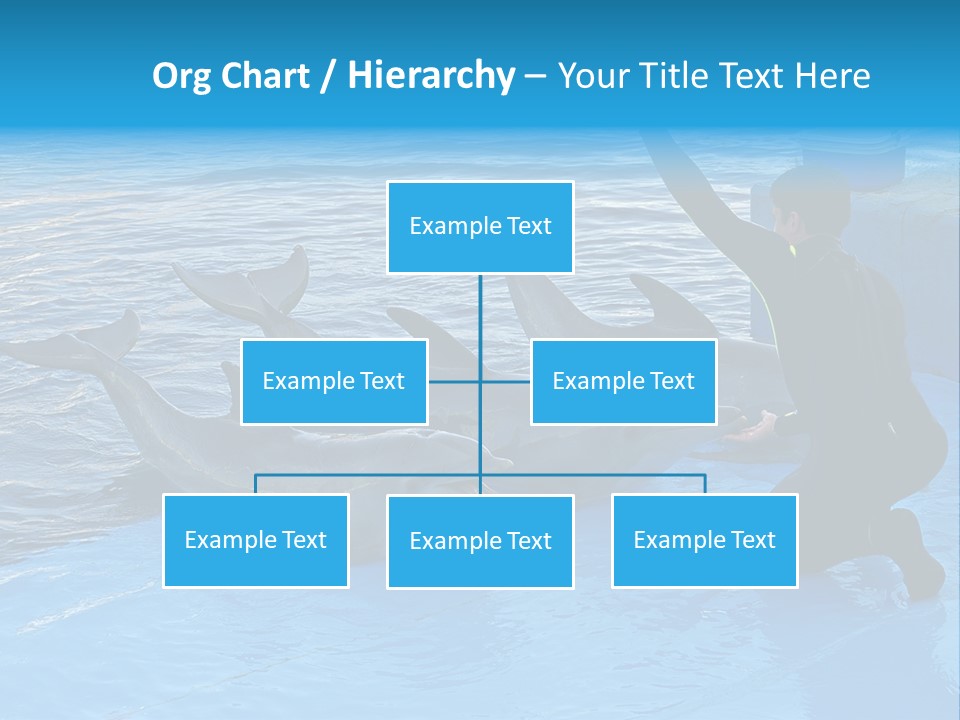 Org Chart / Hierarchy – Your Title Text Here

Example Text

Example Text

Example Text

Example Text

Example Text

Example Text